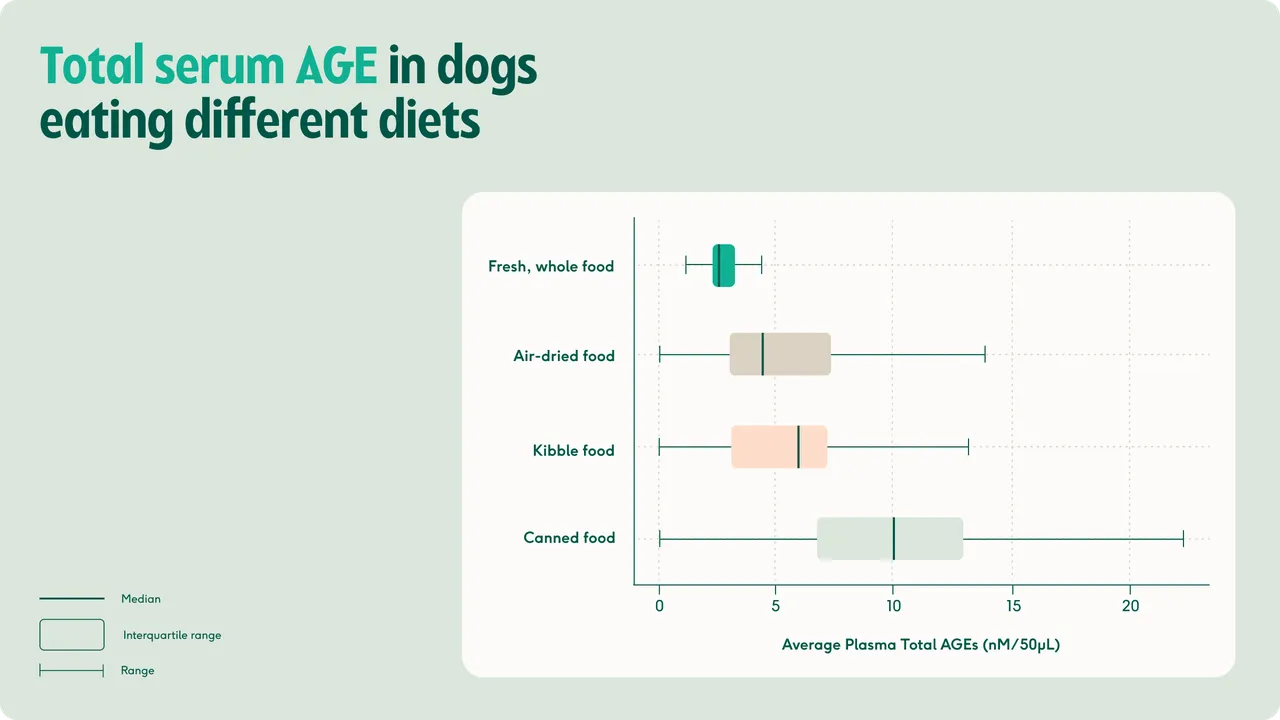 Total serum AGE in dogs eating different diets

Fresh, whole food

Air-dried food

Kibble food

Canned food

0
5
10
15
20

Average Plasma Total AGEs (nM/50μL)

Median

Interquartile range

Range